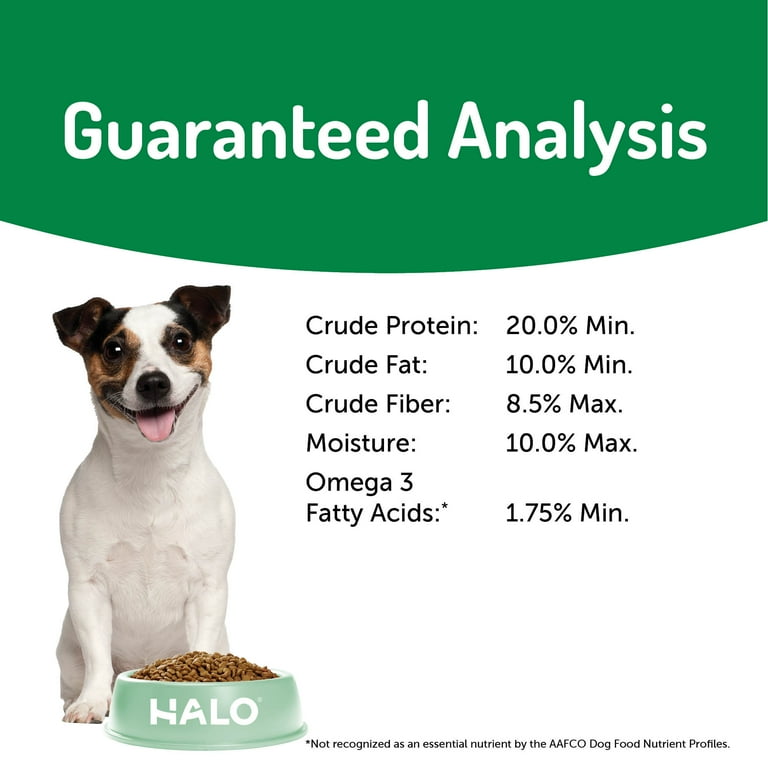 Guaranteed Analysis

| | |
|---|---|
| Crude Protein: | 20.0% Min. |
| Crude Fat: | 10.0% Min. |
| Crude Fiber: | 8.5% Max. |
| Moisture: | 10.0% Max. |
| Omega 3 Fatty Acids:* | 1.75% Min. |

HALO

*Not recognized as an essential nutrient by the AAFCO Dog Food Nutrient Profiles.